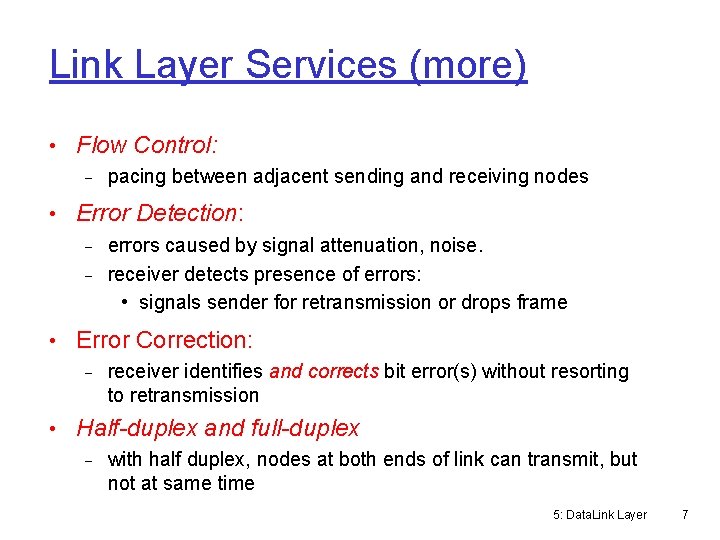 Link Layer Services (more)

• Flow Control:
  – pacing between adjacent sending and receiving nodes
• Error Detection:
  – errors caused by signal attenuation, noise.
  – receiver detects presence of errors:
    • signals sender for retransmission or drops frame
• Error Correction:
  – receiver identifies and corrects bit error(s) without resorting to retransmission
• Half-duplex and full-duplex
  – with half duplex, nodes at both ends of link can transmit, but not at same time

5: DataLink Layer 7